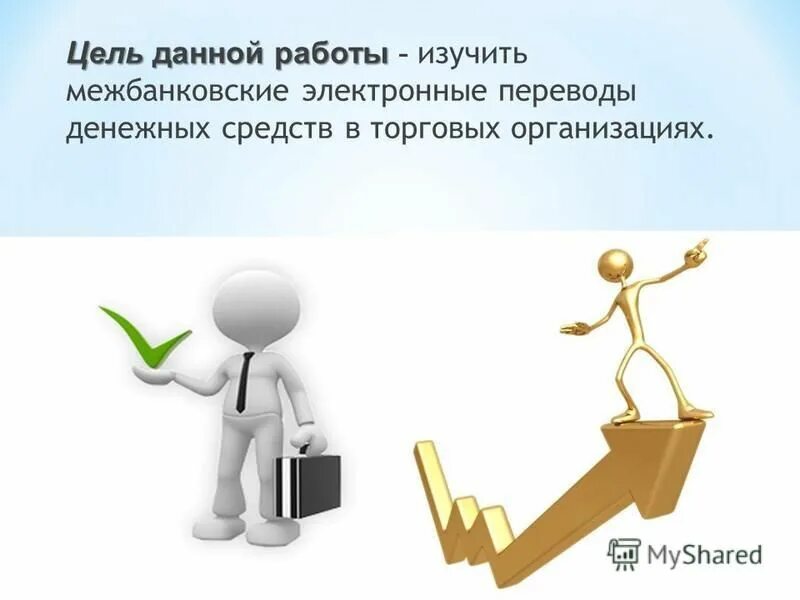 Цель данной работы – изучить межбанковские электронные переводы денежных средств в торговых организациях.

MyShared